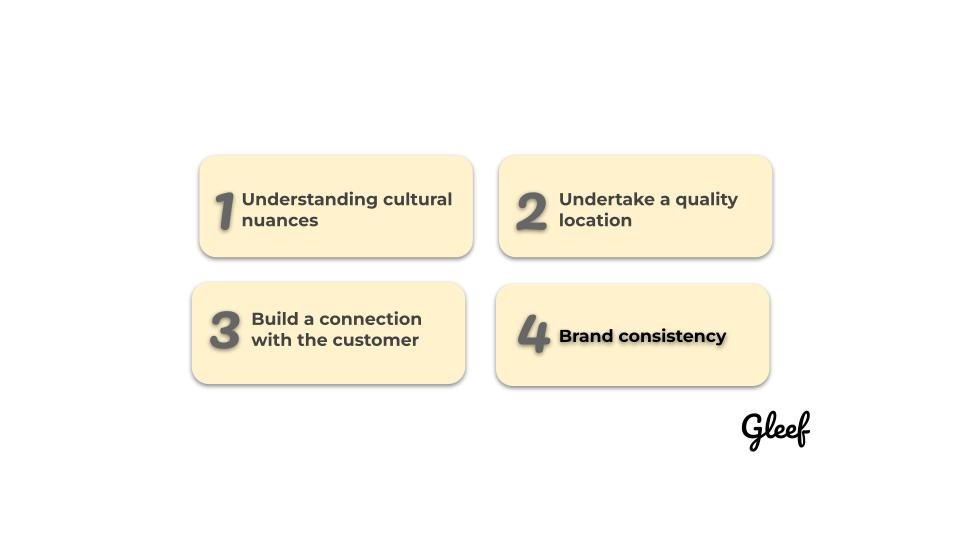 1 Understanding cultural nuances

2 Undertake a quality location

3 Build a connection with the customer

4 Brand consistency

Gleef